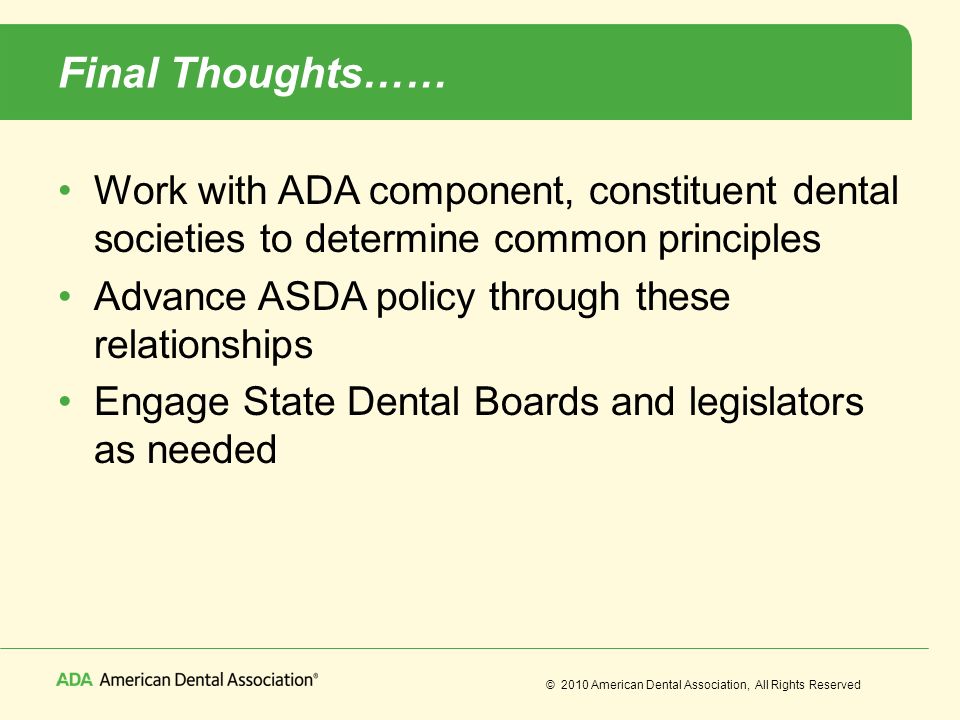 Final Thoughts……

• Work with ADA component, constituent dental societies to determine common principles
• Advance ASDA policy through these relationships
• Engage State Dental Boards and legislators as needed

ADA American Dental Association®

© 2010 American Dental Association, All Rights Reserved